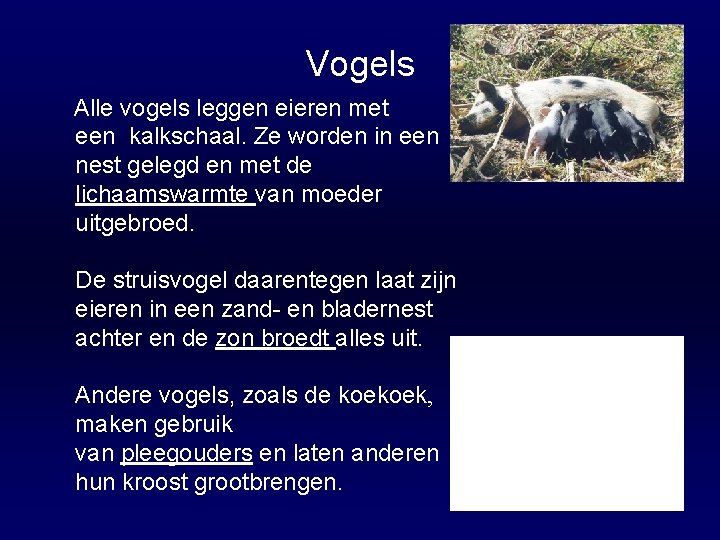 Vogels

Alle vogels leggen eieren met een kalkschaal. Ze worden in een nest gelegd en met de lichaamswarmte van moeder uitgebroed.

De struisvogel daarentegen laat zijn eieren in een zand- en bladernest achter en de zon broedt alles uit.

Andere vogels, zoals de koekoek, maken gebruik
van pleegouders en laten anderen hun kroost grootbrengen.